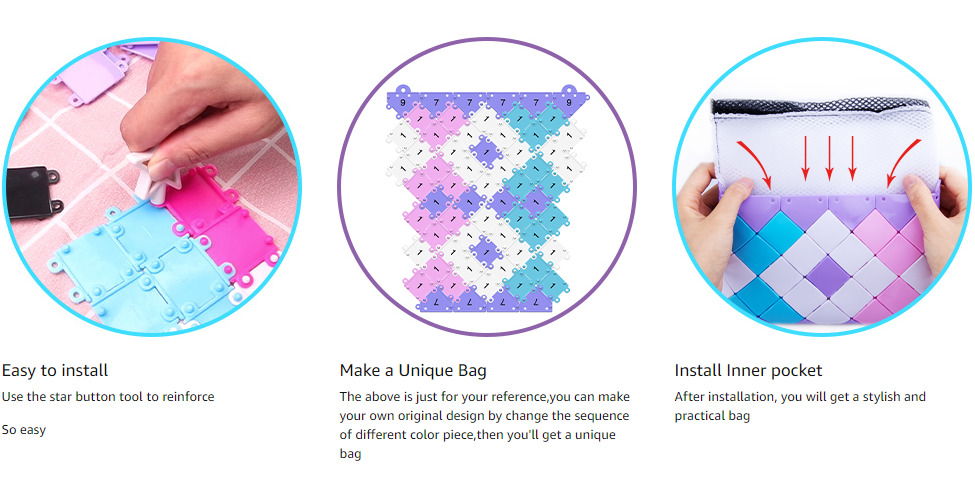 9 7 7 7 7 9

Easy to install

Use the star button tool to reinforce

So easy

Make a Unique Bag

The above is just for your reference,you can make your own original design by change the sequence of different color piece,then you'll get a unique bag

Install Inner pocket

After installation, you will get a stylish and practical bag